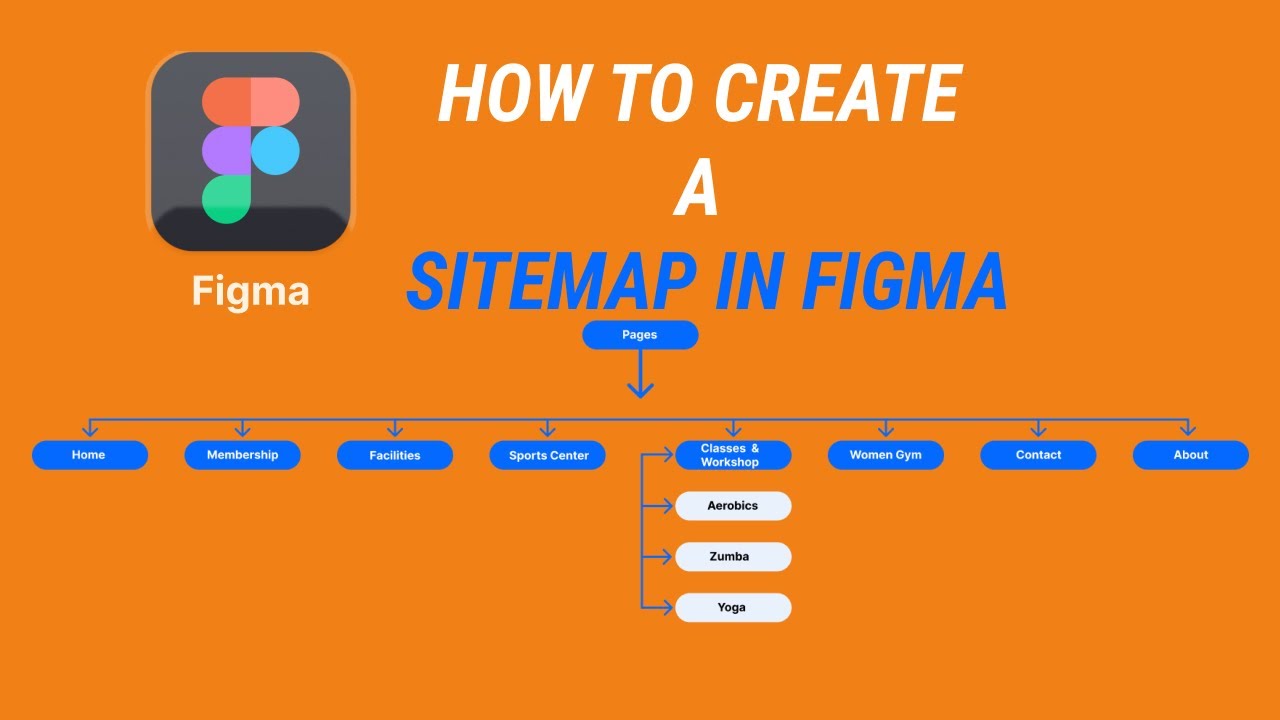 Figma

HOW TO CREATE
A
SITEMAP IN FIGMA

Pages

Home
Membership
Facilities
Sports Center
Classes & Workshop
Women Gym
Contact
About

Aerobics
Zumba
Yoga